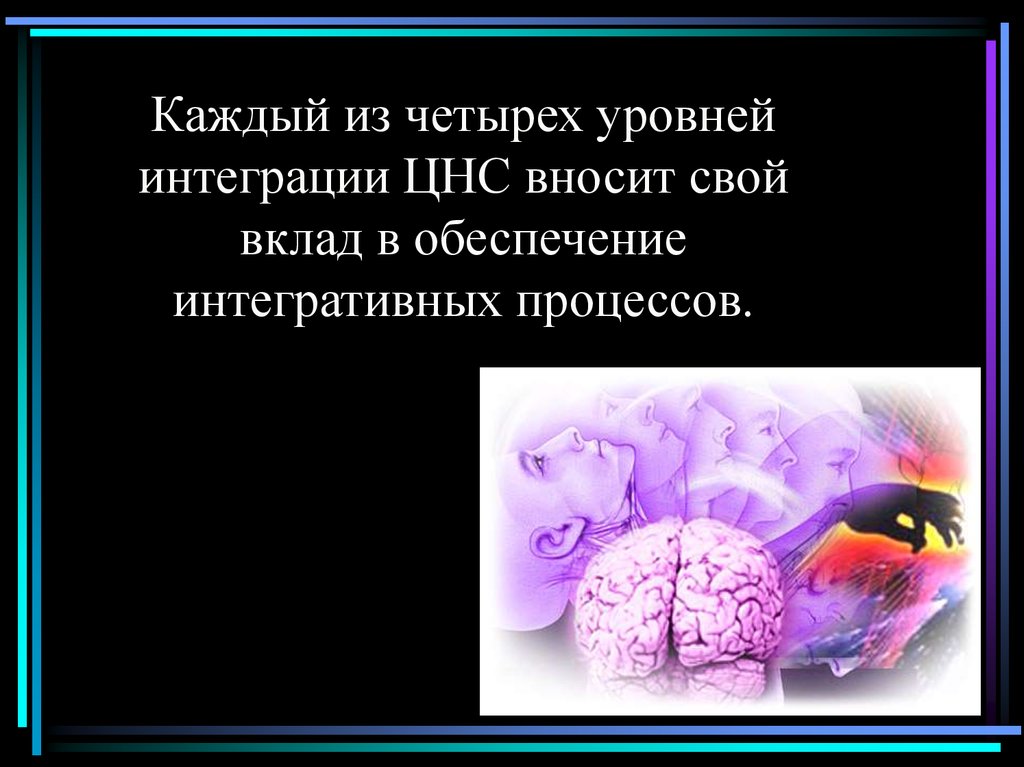 Каждый из четырех уровней интеграции ЦНС вносит свой вклад в обеспечение интегративных процессов.